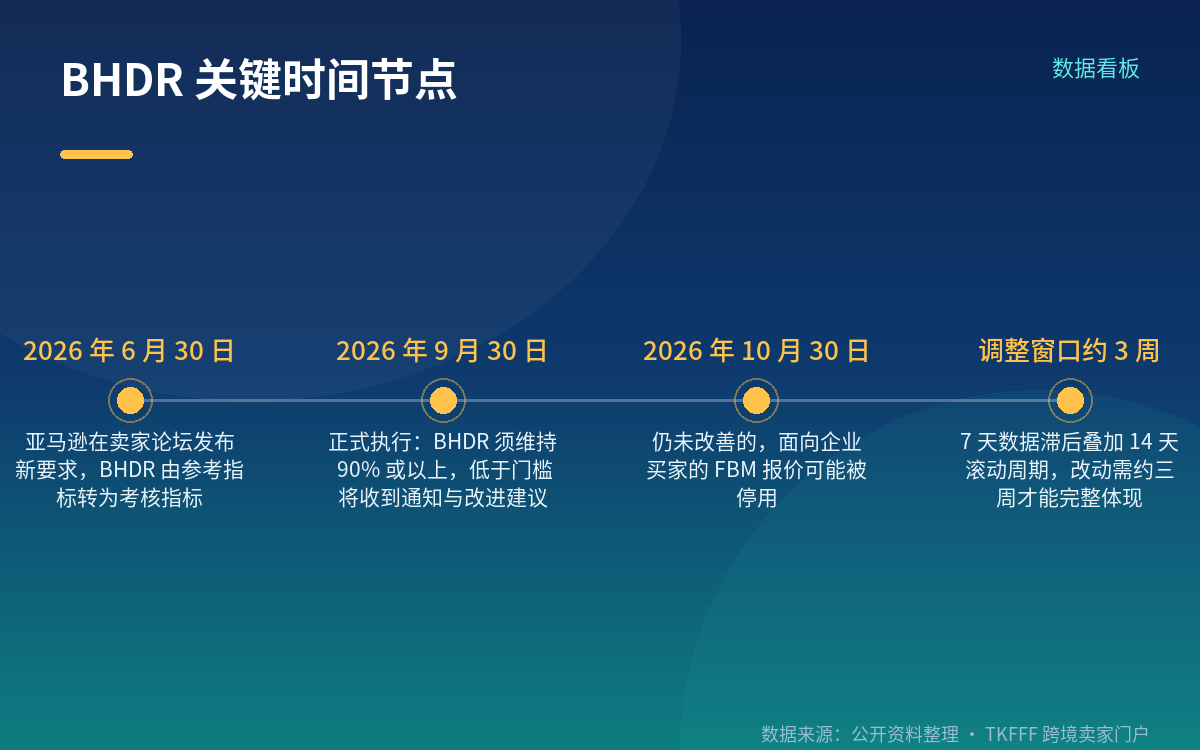 BHDR 关键时间节点

数据看板

2026 年 6 月 30 日

亚马逊在卖家论坛发布新要求，BHDR 由参考指标转为考核指标

2026 年 9 月 30 日

正式执行：BHDR 须维持 90% 或以上，低于门槛将收到通知与改进建议

2026 年 10 月 30 日

仍未改善的，面向企业买家的 FBM 报价可能被停用

调整窗口约 3 周

7 天数据滞后叠加 14 天滚动周期，改动需约三周才能完整体现

数据来源：公开资料整理 · TKFFF 跨境卖家门户